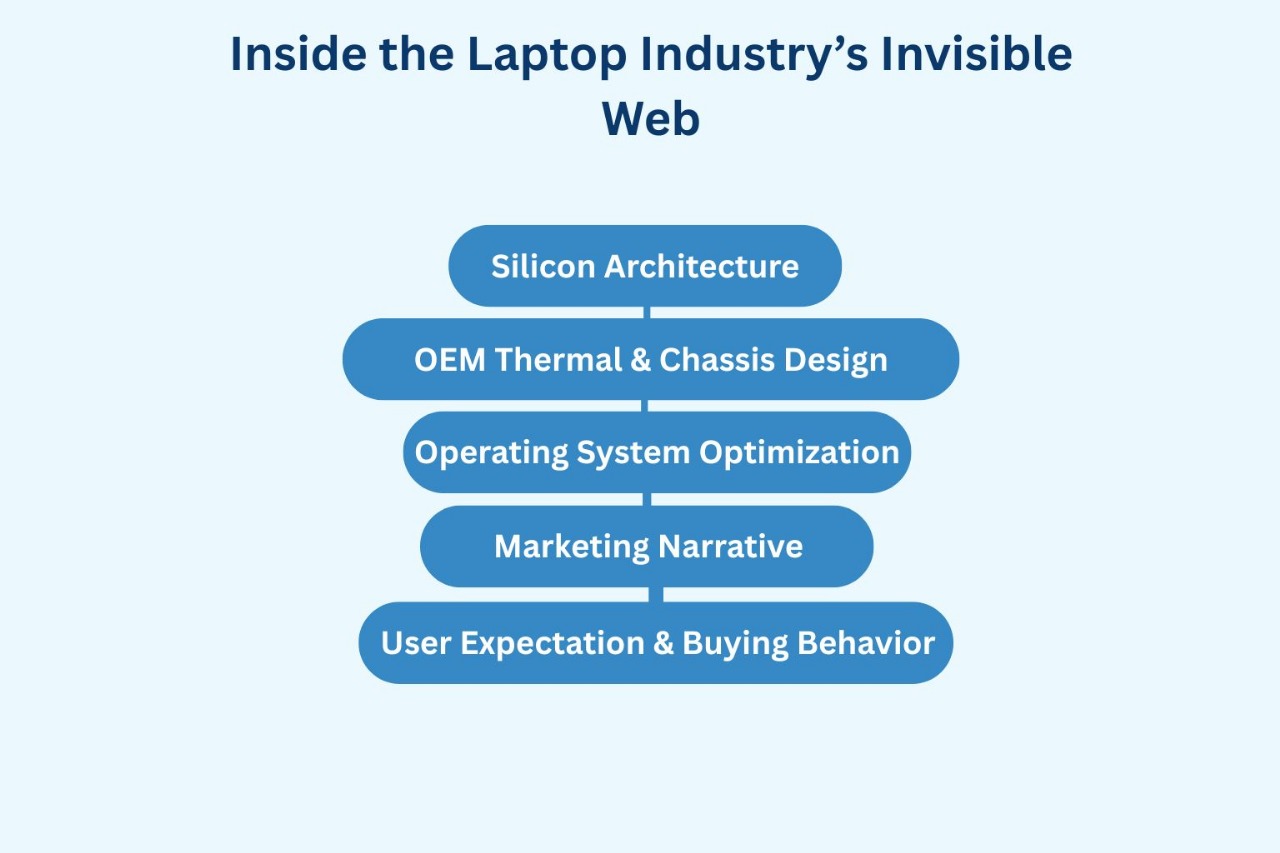 Inside the Laptop Industry’s Invisible Web

Silicon Architecture

OEM Thermal & Chassis Design

Operating System Optimization

Marketing Narrative

User Expectation & Buying Behavior